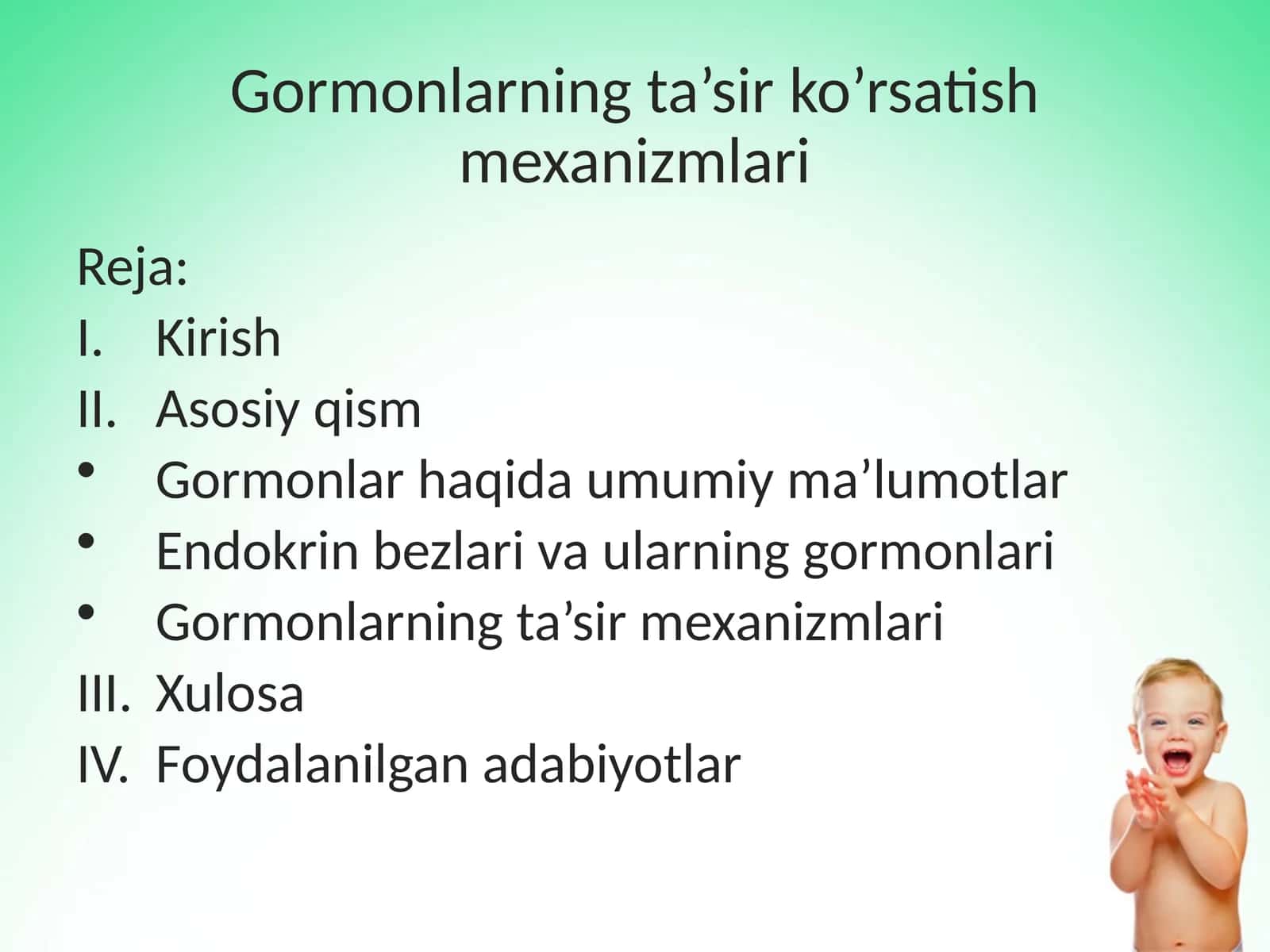 Gormonlarning ta’sir ko’rsatish mexanizmlari

Reja:
I. Kirish
II. Asosiy qism
• Gormonlar haqida umumiy ma’lumotlar
• Endokrin bezlari va ularning gormonlari
• Gormonlarning ta’sir mexanizmlari
III. Xulosa
IV. Foydalanilgan adabiyotlar